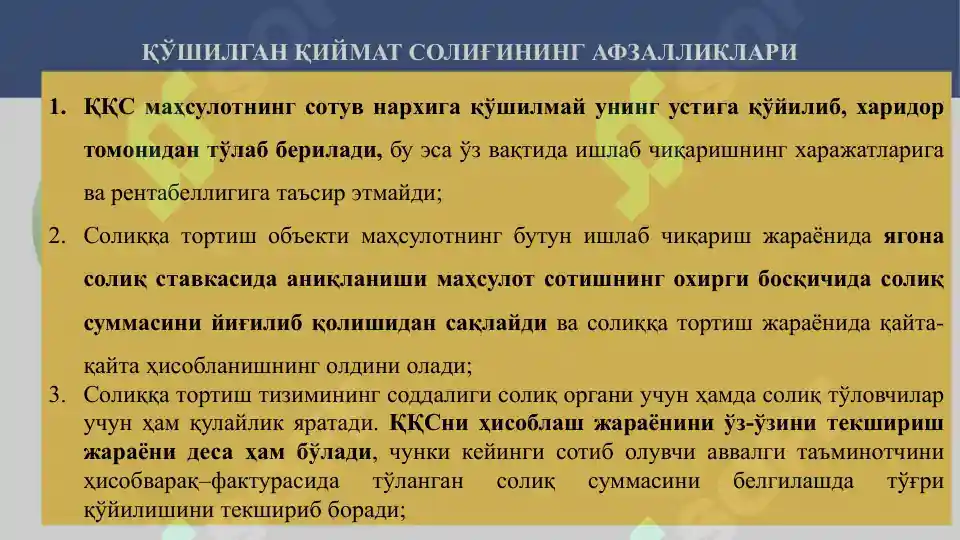 ҚЎШИЛГАН ҚИЙМАТ СОЛИҒИНИНГ АФЗАЛЛИКЛАРИ

1. ҚҚС маҳсулотнинг сотув нархига қўшилмай унинг устига қўйилиб, харидор томонидан тўлаб берилади, бу эса ўз вақтида ишлаб чиқаришнинг харажатларига ва рентабеллигига таъсир этмайди;

2. Солиққа тортиш объекти маҳсулотнинг бутун ишлаб чиқариш жараёнида ягона солиқ ставкасида аниқланиши маҳсулот сотишнинг охирги босқичида солиқ суммасини йиғилиб қолишидан сақлайди ва солиққа тортиш жараёнида қайта-қайта ҳисобланишнинг олдини олади;

3. Солиққа тортиш тизимининг соддалиги солиқ органи учун ҳамда солиқ тўловчилар учун ҳам қулайлик яратади. ҚҚСни ҳисоблаш жараёнини ўз-ўзини текшириш жараёни деса ҳам бўлади, чунки кейинги сотиб олувчи аввалги таъминотчини ҳисобварақ–фактурасида тўланган солиқ суммасини белгилашда тўғри қўйилишини текшириб боради;